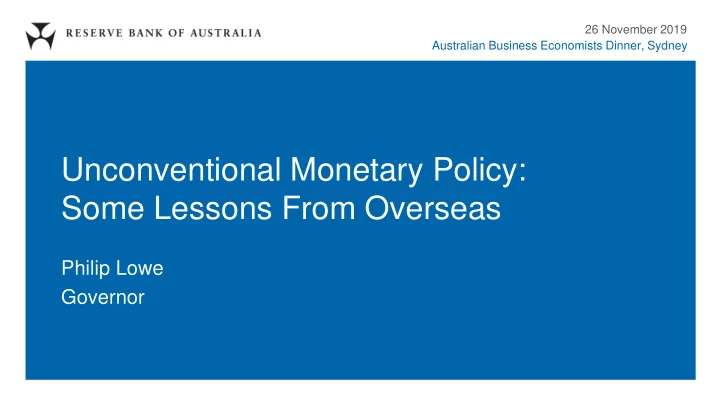 RESERVE BANK OF AUSTRALIA

26 November 2019
Australian Business Economists Dinner, Sydney

Unconventional Monetary Policy: Some Lessons From Overseas

Philip Lowe
Governor